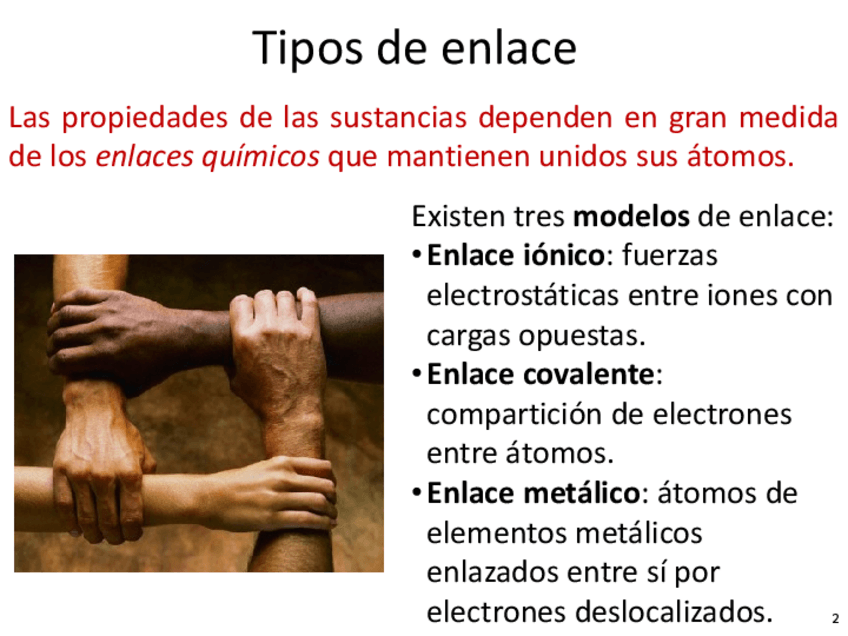 Tipos de enlace

Las propiedades de las sustancias dependen en gran medida de los enlaces químicos que mantienen unidos sus átomos.

Existen tres modelos de enlace:

• Enlace iónico: fuerzas electrostáticas entre iones con cargas opuestas.
• Enlace covalente: compartición de electrones entre átomos.
• Enlace metálico: átomos de elementos metálicos enlazados entre sí por electrones deslocalizados.

2